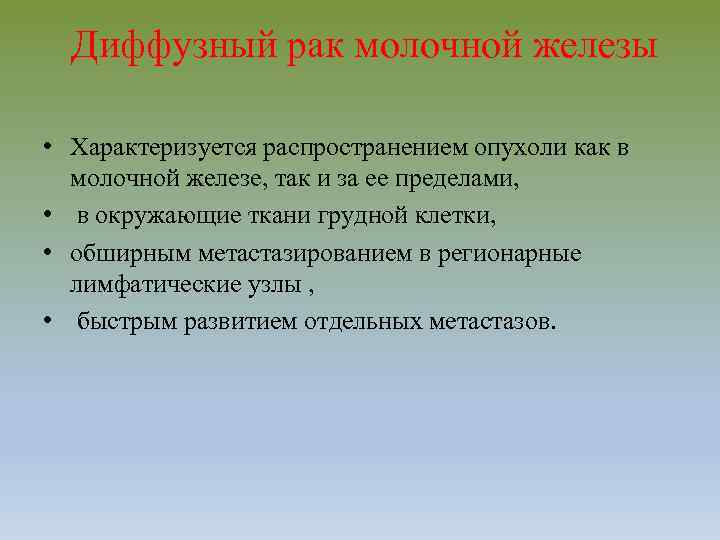 Диффузный рак молочной железы

• Характеризуется распространением опухоли как в молочной железе, так и за ее пределами,
• в окружающие ткани грудной клетки,
• обширным метастазированием в регионарные лимфатические узлы ,
• быстрым развитием отдельных метастазов.